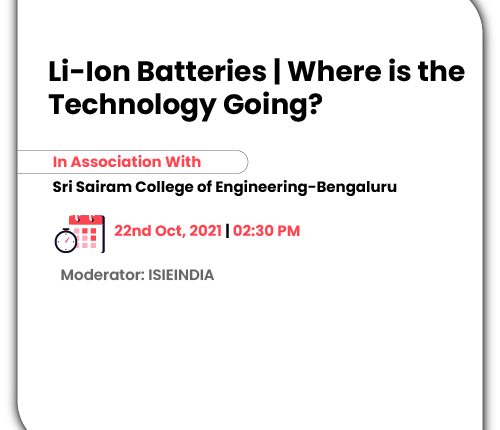 Li-Ion Batteries | Where is the Technology Going?

In Association With

Sri Sairam College of Engineering-Bengaluru

22nd Oct, 2021 | 02:30 PM

Moderator: ISIEINDIA